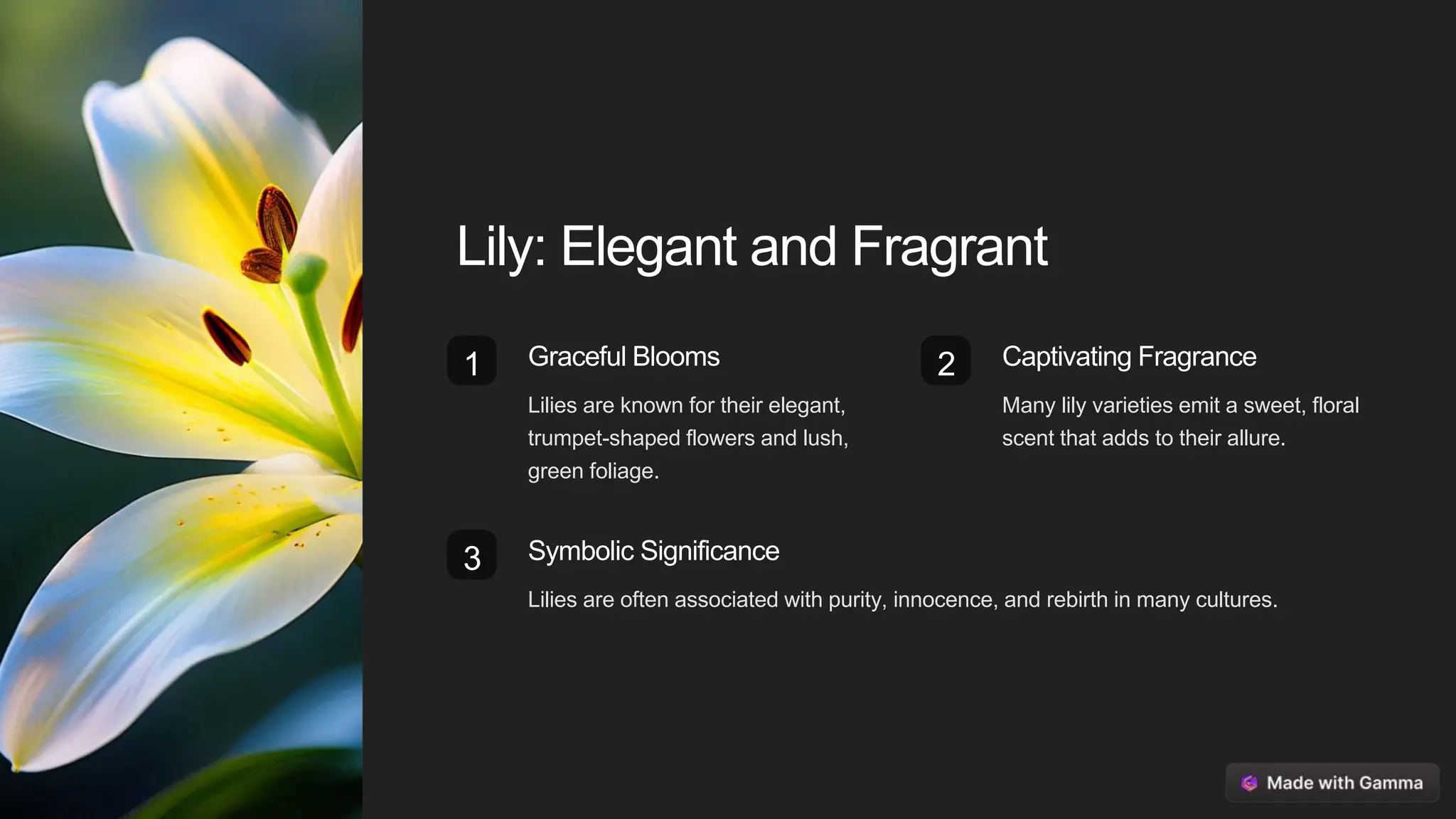 Lily: Elegant and Fragrant

1

Graceful Blooms

Lilies are known for their elegant, trumpet-shaped flowers and lush, green foliage.

2

Captivating Fragrance

Many lily varieties emit a sweet, floral scent that adds to their allure.

3

Symbolic Significance

Lilies are often associated with purity, innocence, and rebirth in many cultures.

Made with Gamma